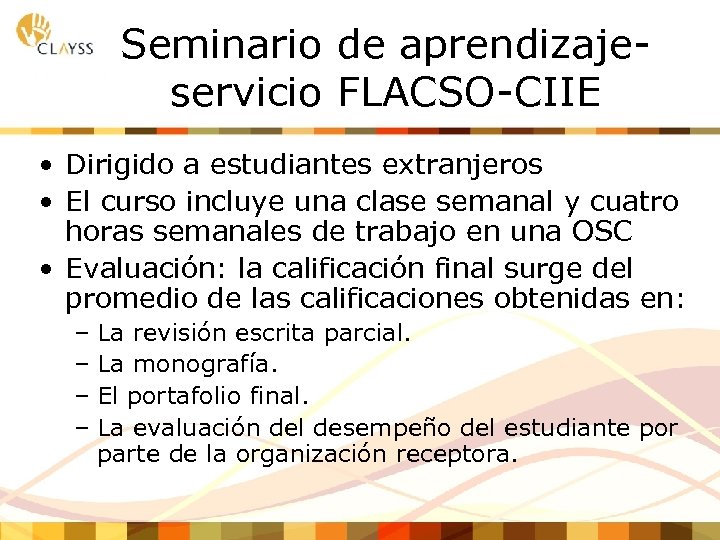 CLAYSS

Seminario de aprendizaje-servicio FLACSO-CIIE

• Dirigido a estudiantes extranjeros
• El curso incluye una clase semanal y cuatro horas semanales de trabajo en una OSC
• Evaluación: la calificación final surge del promedio de las calificaciones obtenidas en:
– La revisión escrita parcial.
– La monografía.
– El portafolio final.
– La evaluación del desempeño del estudiante por parte de la organización receptora.